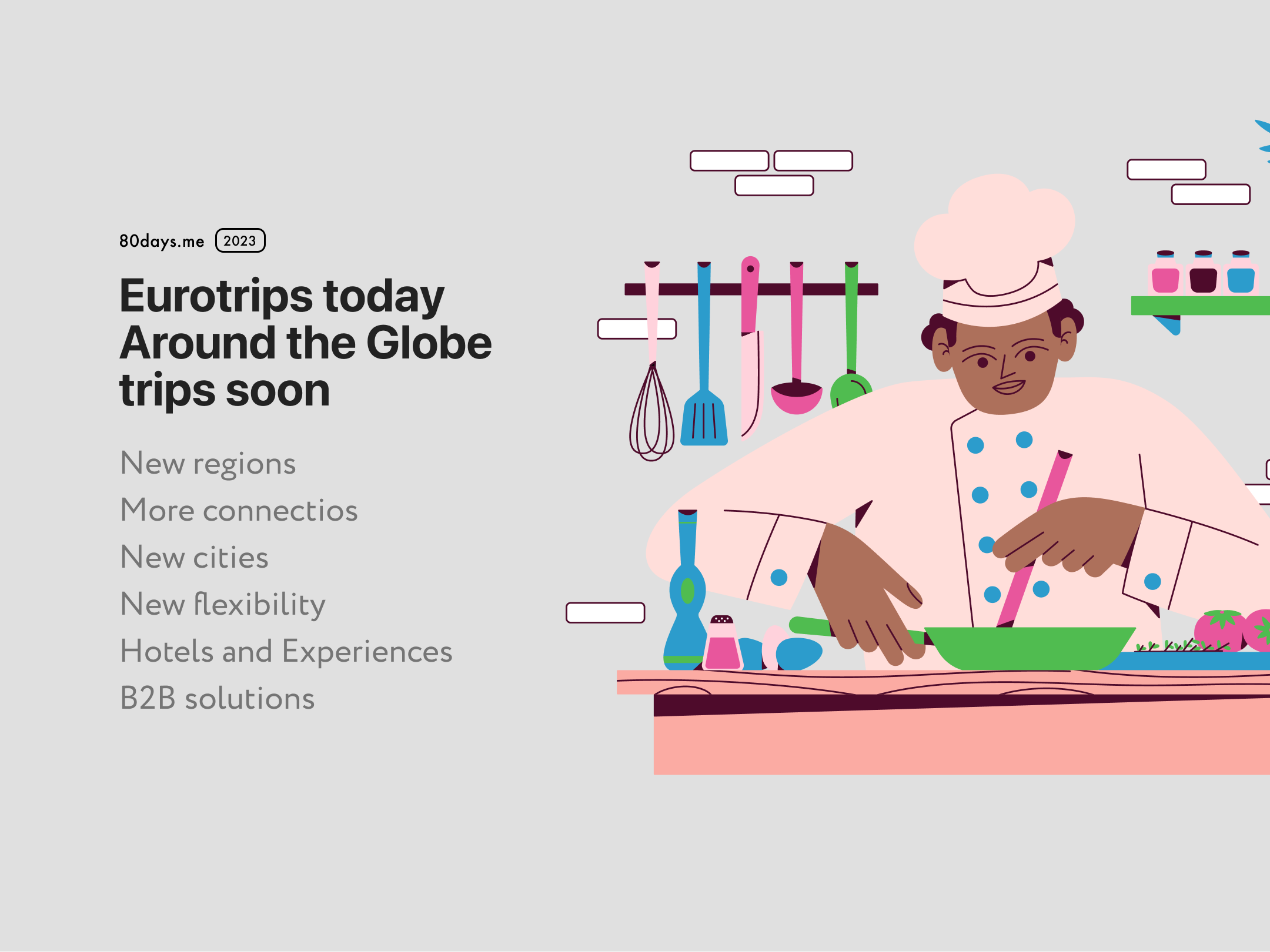 80days.me 2023

Eurotrips today
Around the Globe
trips soon

New regions
More connectios
New cities
New flexibility
Hotels and Experiences
B2B solutions